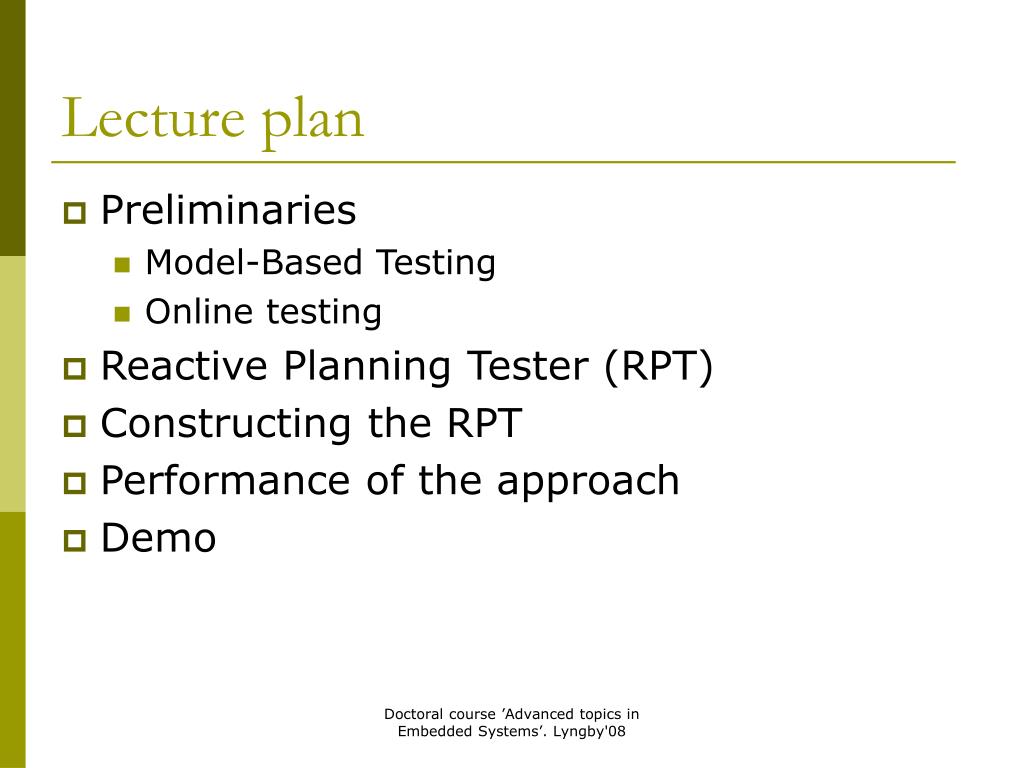 Lecture plan

Preliminaries

Model-Based Testing

Online testing

Reactive Planning Tester (RPT)

Constructing the RPT

Performance of the approach

Demo

Doctoral course ’Advanced topics in Embedded Systems’. Lyngby'08